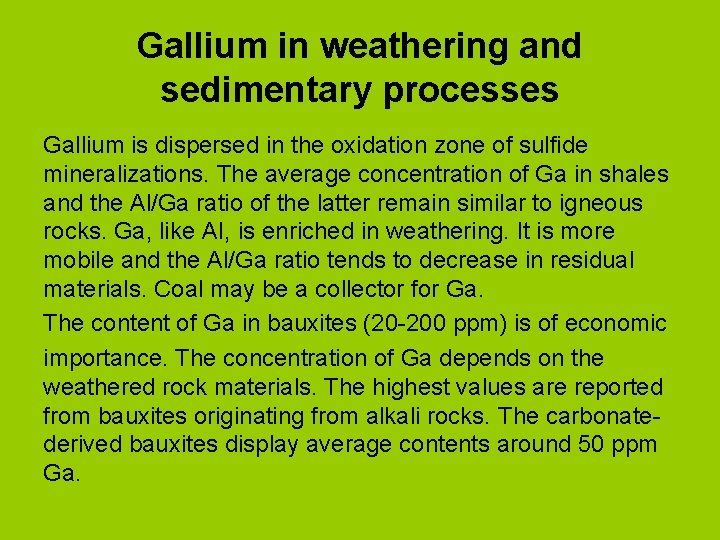 Gallium in weathering and sedimentary processes

Gallium is dispersed in the oxidation zone of sulfide mineralizations. The average concentration of Ga in shales and the Al/Ga ratio of the latter remain similar to igneous rocks. Ga, like Al, is enriched in weathering. It is more mobile and the Al/Ga ratio tends to decrease in residual materials. Coal may be a collector for Ga.

The content of Ga in bauxites (20-200 ppm) is of economic importance. The concentration of Ga depends on the weathered rock materials. The highest values are reported from bauxites originating from alkali rocks. The carbonate-derived bauxites display average contents around 50 ppm Ga.